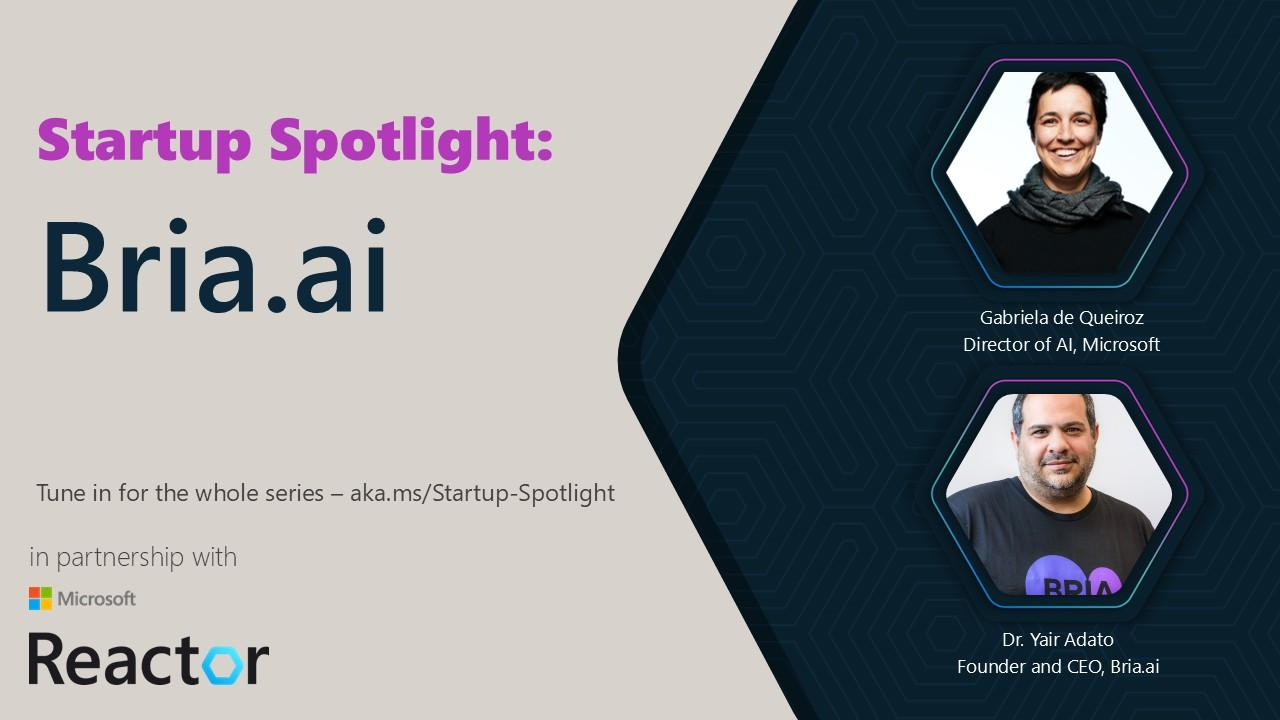 Startup Spotlight:

Bria.ai

Tune in for the whole series – aka.ms/Startup-Spotlight

in partnership with

Microsoft

Reactor

Gabriela de Queiroz
Director of AI, Microsoft

BRIA

Dr. Yair Adato
Founder and CEO, Bria.ai